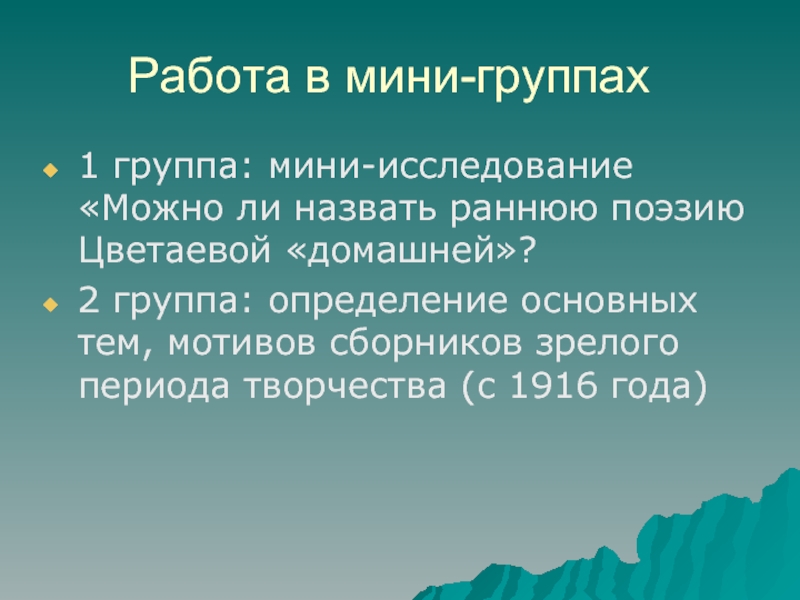 Работа в мини-группах

1 группа: мини-исследование «Можно ли назвать раннюю поэзию Цветаевой «домашней»?

2 группа: определение основных тем, мотивов сборников зрелого периода творчества (с 1916 года)